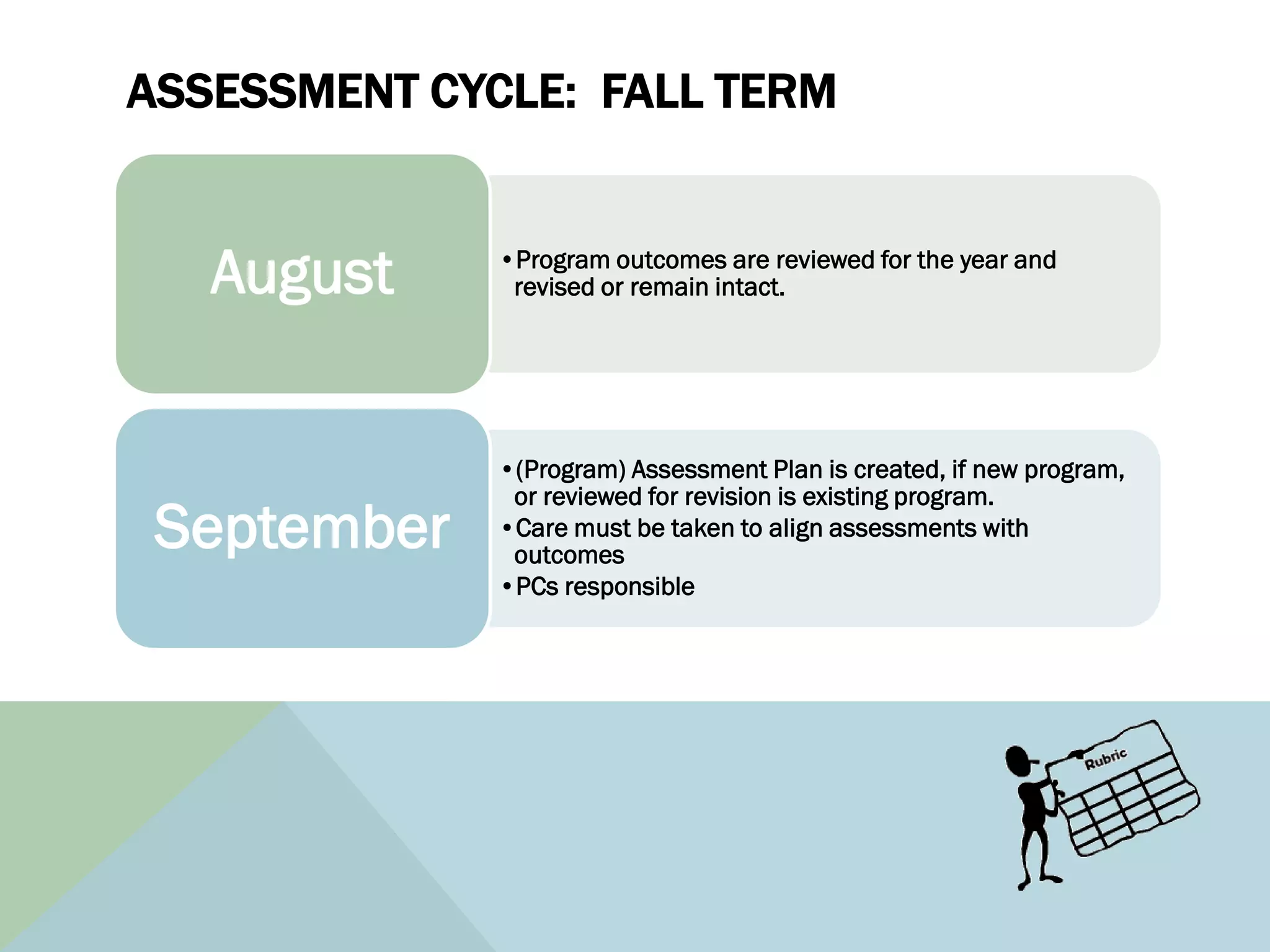 ASSESSMENT CYCLE:  FALL TERM

August

• Program outcomes are reviewed for the year and revised or remain intact.

September

• (Program) Assessment Plan is created, if new program, or reviewed for revision is existing program.
• Care must be taken to align assessments with outcomes
• PCs responsible

Rubric